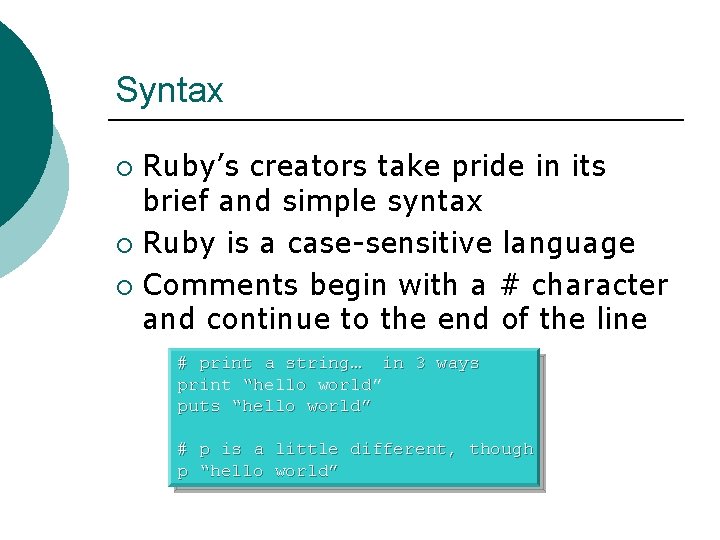 Syntax

○ Ruby’s creators take pride in its brief and simple syntax
○ Ruby is a case-sensitive language
○ Comments begin with a # character and continue to the end of the line

# print a string… in 3 ways
print “hello world”
puts “hello world”

# p is a little different, though
p “hello world”